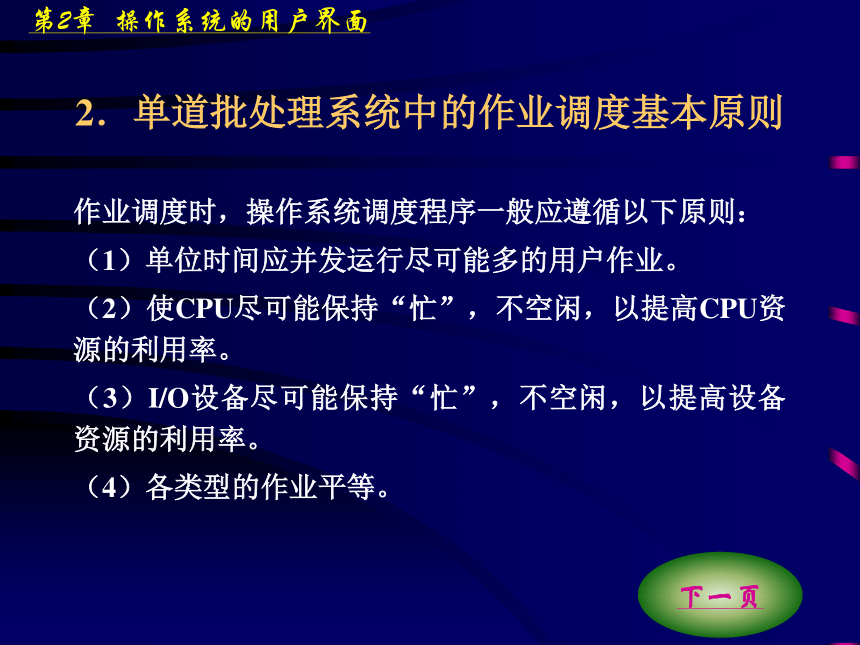 第2章 操作系统的用户界面

2. 单道批处理系统中的作业调度基本原则

作业调度时，操作系统调度程序一般应遵循以下原则：

（1）单位时间应并发运行尽可能多的用户作业。

（2）使CPU尽可能保持“忙”，不空闲，以提高CPU资源的利用率。

（3）I/O设备尽可能保持“忙”，不空闲，以提高设备资源的利用率。

（4）各类型的作业平等。

下一页